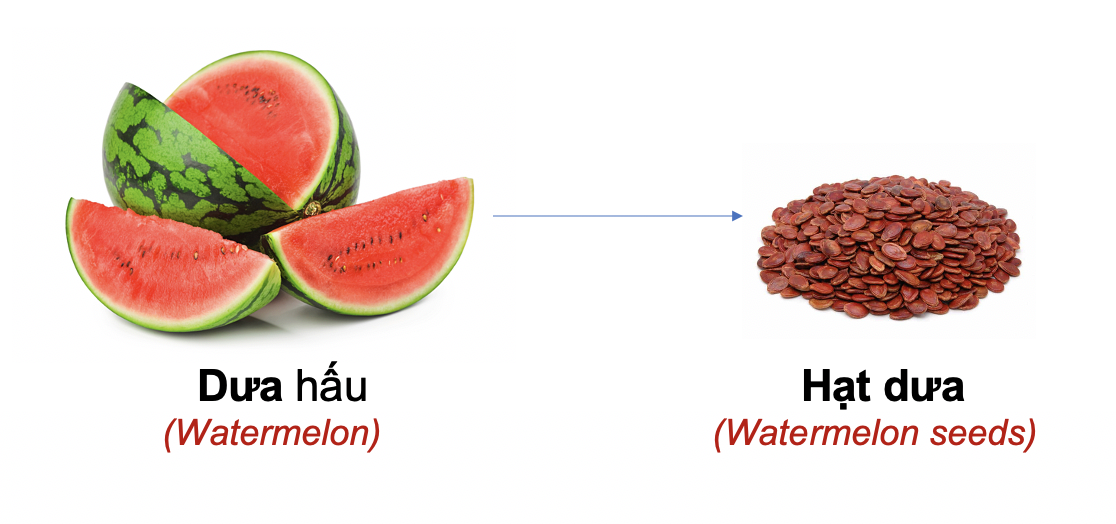 Dưa hấu
(Watermelon)

Hạt dưa
(Watermelon seeds)